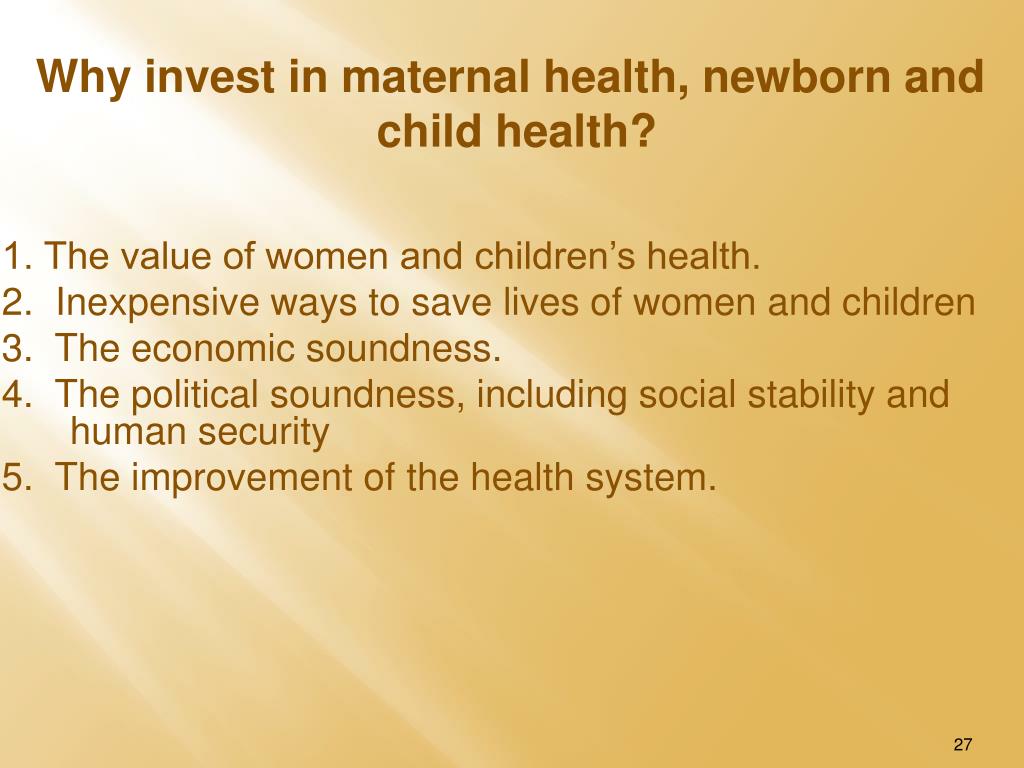 Why invest in maternal health, newborn and child health?

1. The value of women and children’s health.
2. Inexpensive ways to save lives of women and children
3. The economic soundness.
4. The political soundness, including social stability and human security
5. The improvement of the health system.

27